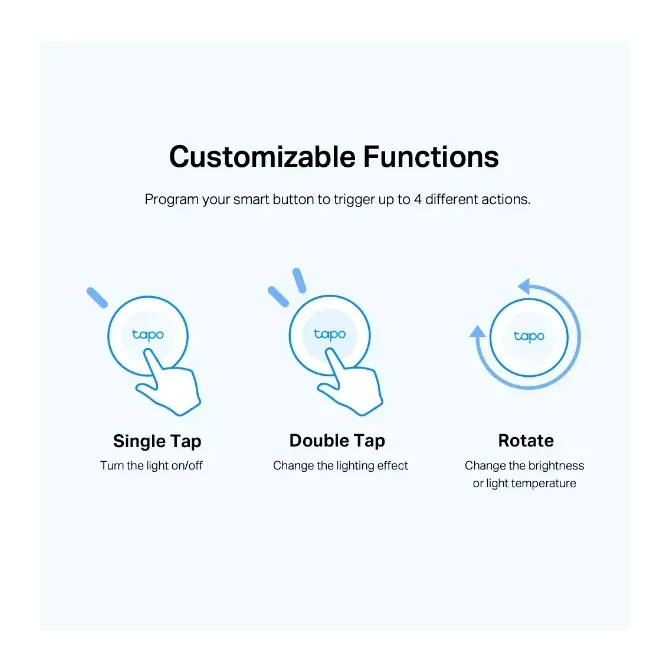 Customizable Functions

Program your smart button to trigger up to 4 different actions.

tapo

Single Tap

Turn the light on/off

tapo

Double Tap

Change the lighting effect

tapo

Rotate

Change the brightness or light temperature